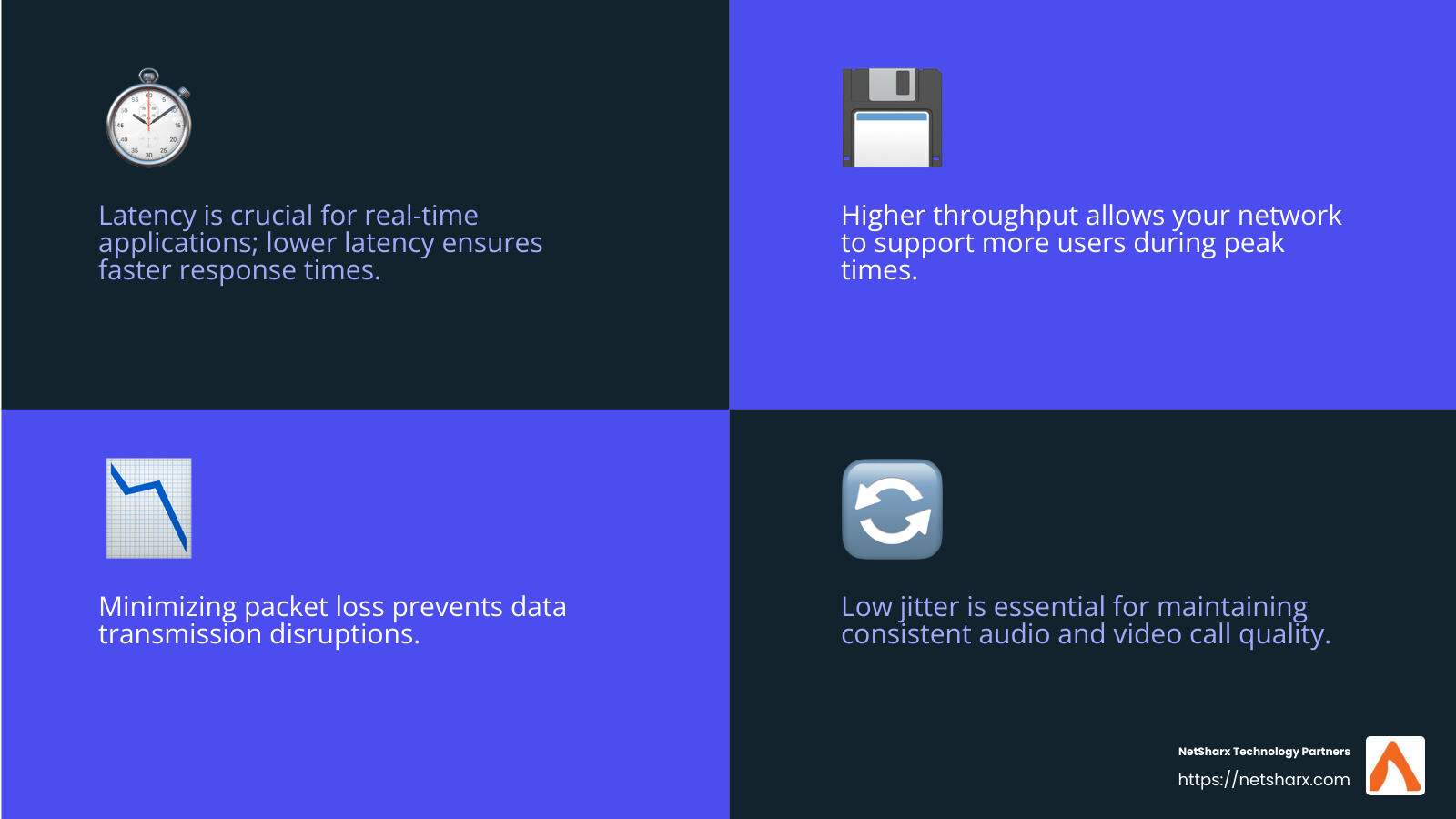 Latency is crucial for real-time applications; lower latency ensures faster response times.

Higher throughput allows your network to support more users during peak times.

Minimizing packet loss prevents data transmission disruptions.

Low jitter is essential for maintaining consistent audio and video call quality.

NetSharx Technology Partners
https://netsharx.com